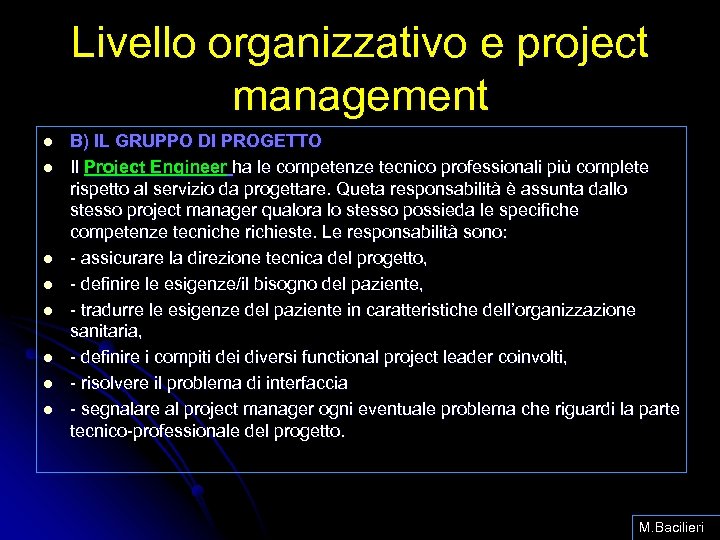 Livello organizzativo e project management

- B) IL GRUPPO DI PROGETTO
- Il Project Engineer ha le competenze tecnico professionali più complete rispetto al servizio da progettare. Queta responsabilità è assunta dallo stesso project manager qualora lo stesso possieda le specifiche competenze tecniche richieste. Le responsabilità sono:
- - assicurare la direzione tecnica del progetto,
- - definire le esigenze/il bisogno del paziente,
- - tradurre le esigenze del paziente in caratteristiche dell'organizzazione sanitaria,
- - definire i compiti dei diversi functional project leader coinvolti,
- - risolvere il problema di interfaccia
- - segnalare al project manager ogni eventuale problema che riguardi la parte tecnico-professionale del progetto.

M.Bacilieri